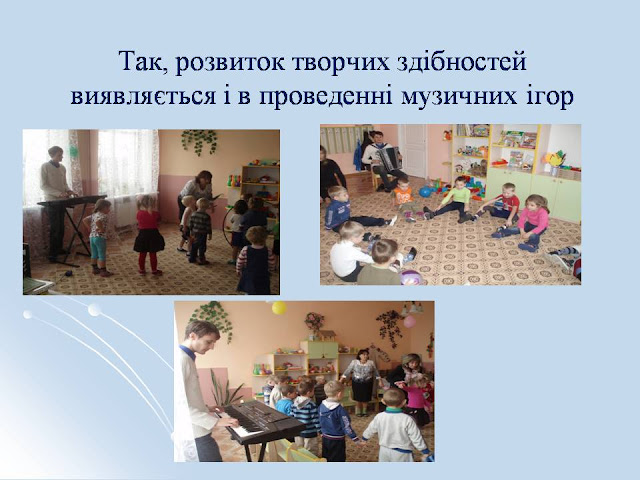 Так, розвиток творчих здібностей виявляється і в проведенні музичних ігор